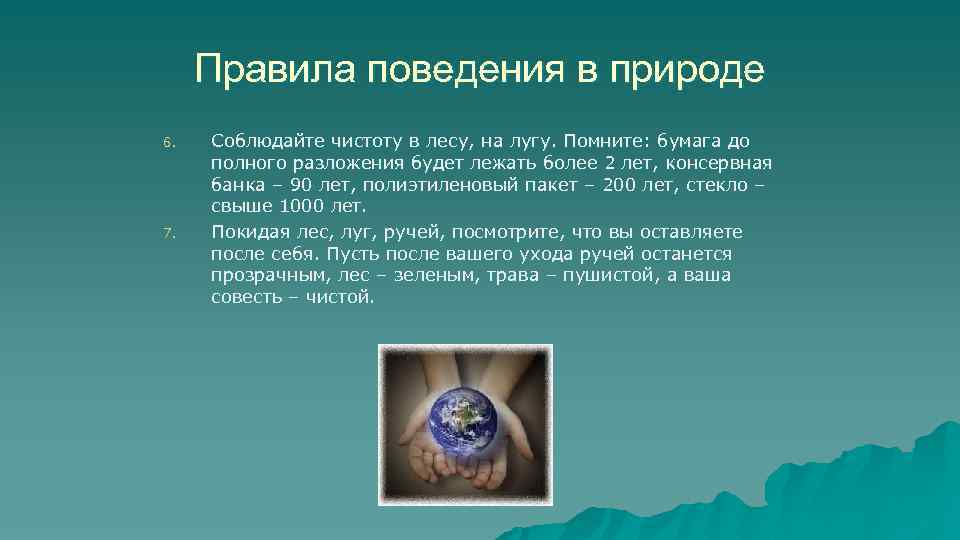 Правила поведения в природе

6. Соблюдайте чистоту в лесу, на лугу. Помните: бумага до полного разложения будет лежать более 2 лет, консервная банка – 90 лет, полиэтиленовый пакет – 200 лет, стекло – свыше 1000 лет.

7. Покидая лес, луг, ручей, посмотрите, что вы оставляете после себя. Пусть после вашего ухода ручей останется прозрачным, лес – зеленым, трава – пушистой, а ваша совесть – чистой.